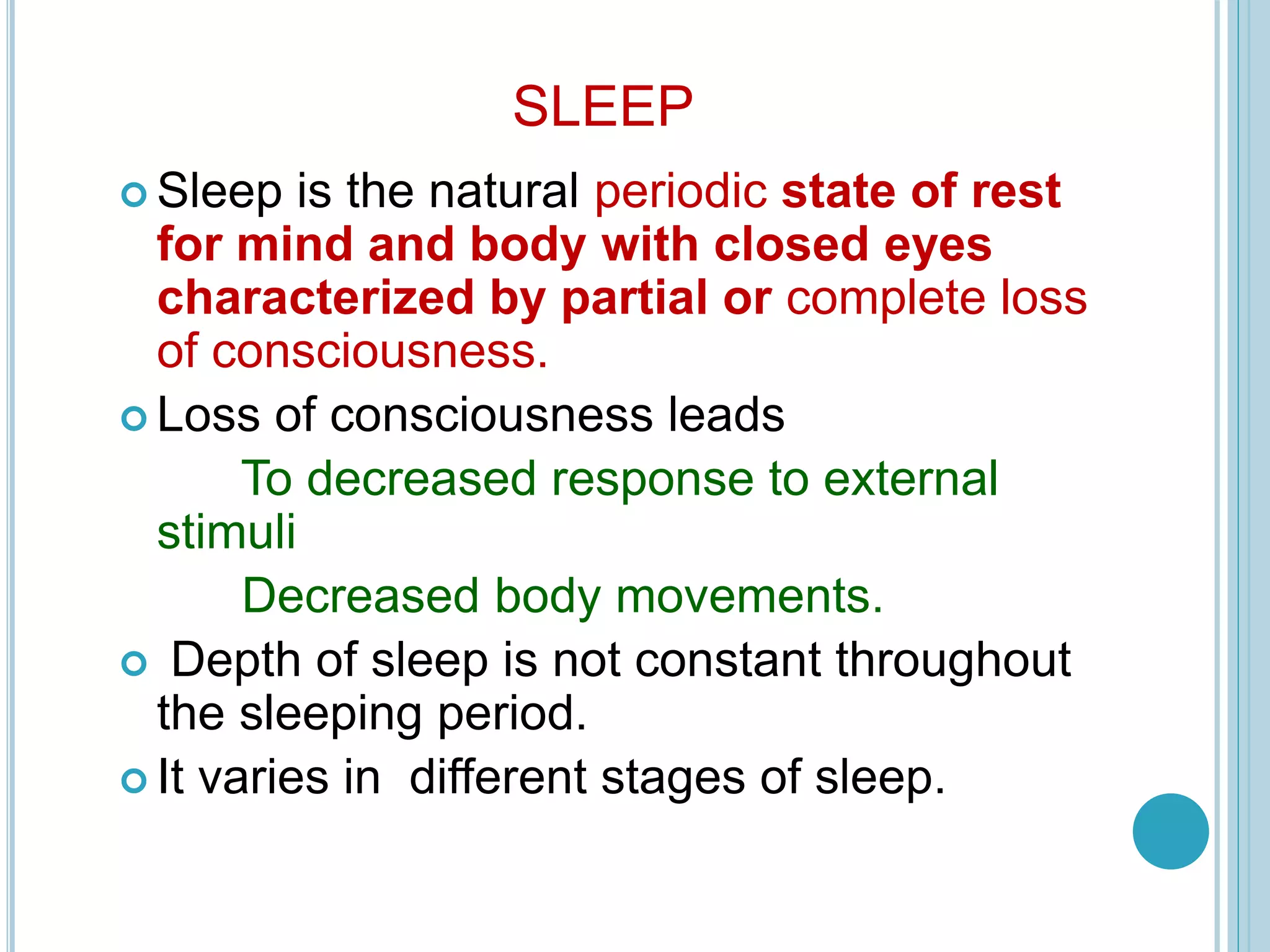 SLEEP

Sleep is the natural periodic state of rest for mind and body with closed eyes characterized by partial or complete loss of consciousness.

Loss of consciousness leads

To decreased response to external stimuli

Decreased body movements.

Depth of sleep is not constant throughout the sleeping period.

It varies in different stages of sleep.